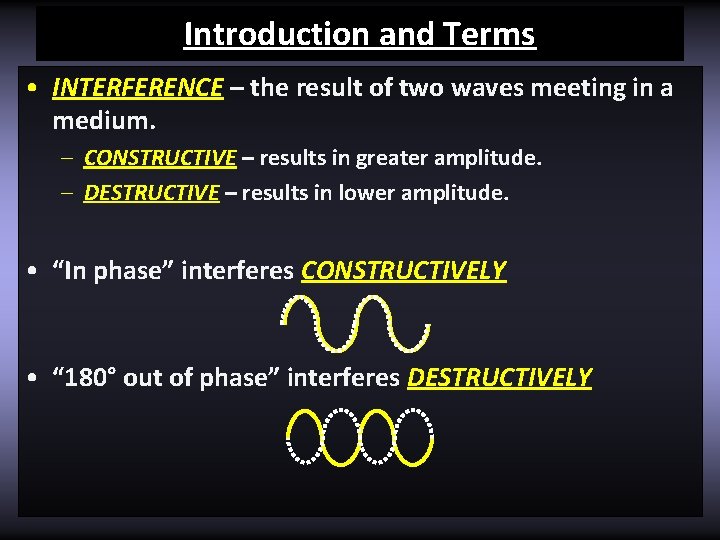 Introduction and Terms

• INTERFERENCE – the result of two waves meeting in a medium.

– CONSTRUCTIVE – results in greater amplitude.

– DESTRUCTIVE – results in lower amplitude.

• “In phase” interferes CONSTRUCTIVELY

• “180° out of phase” interferes DESTRUCTIVELY